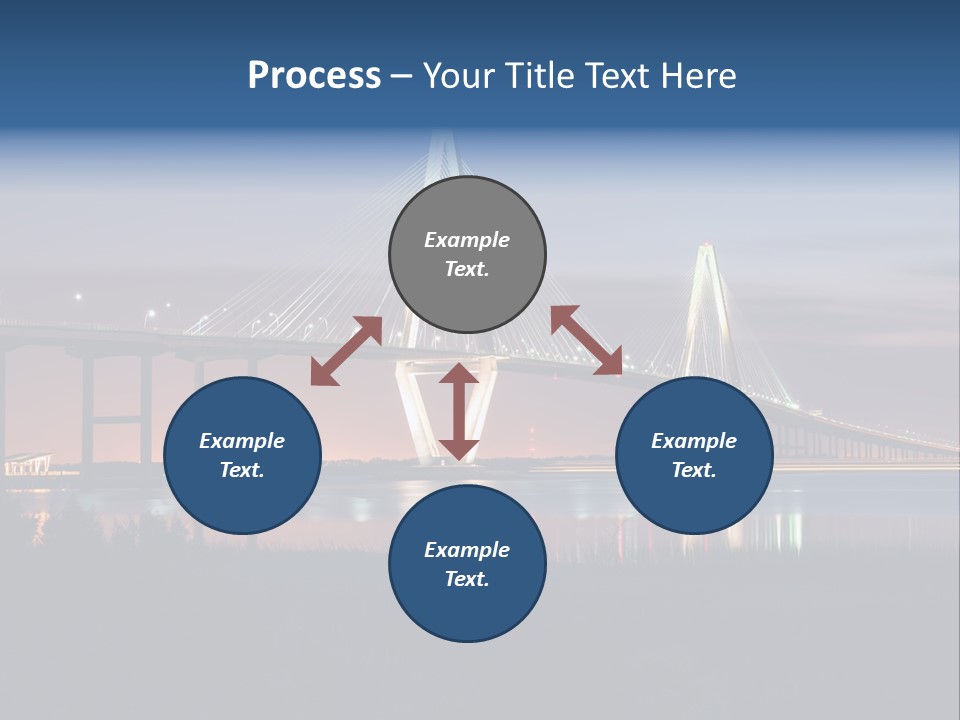 Process – Your Title Text Here

Example Text.

Example Text.

Example Text.

Example Text.